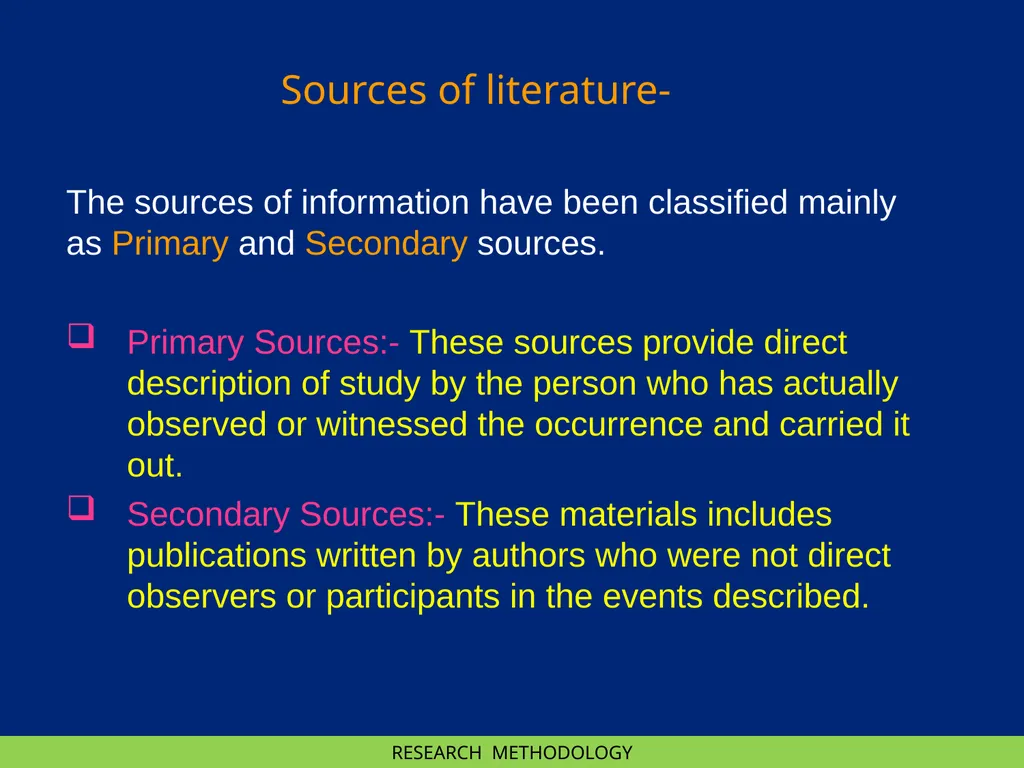 Sources of literature-

The sources of information have been classified mainly as Primary and Secondary sources.

❑ Primary Sources:- These sources provide direct description of study by the person who has actually observed or witnessed the occurrence and carried it out.

❑ Secondary Sources:- These materials includes publications written by authors who were not direct observers or participants in the events described.

RESEARCH METHODOLOGY